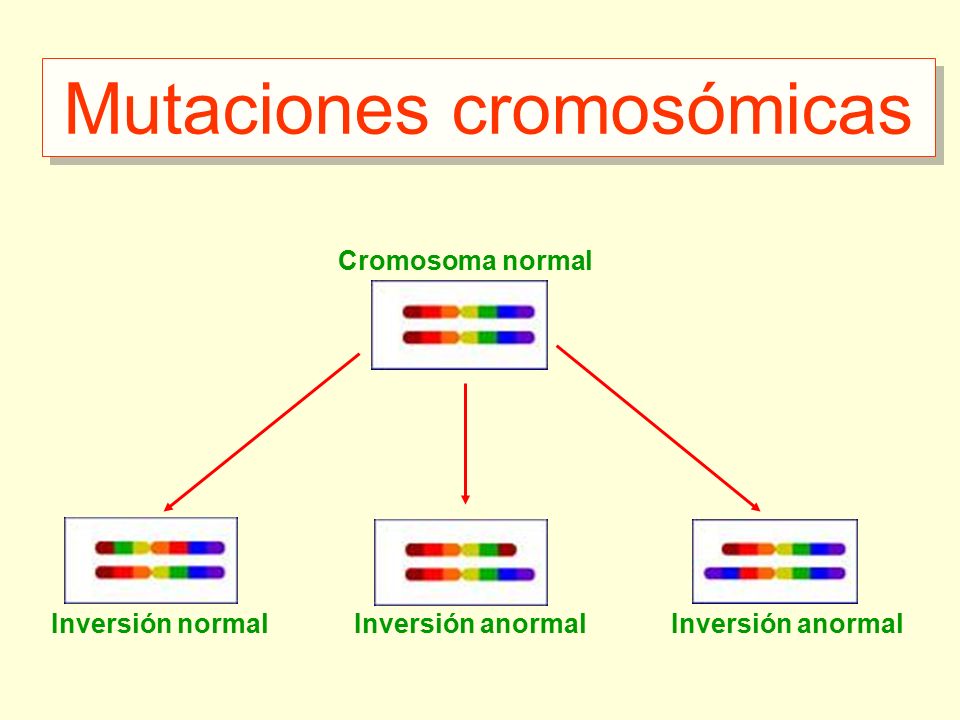 Mutaciones cromosómicas

Cromosoma normal

Inversión normal

Inversión anormal

Inversión anormal